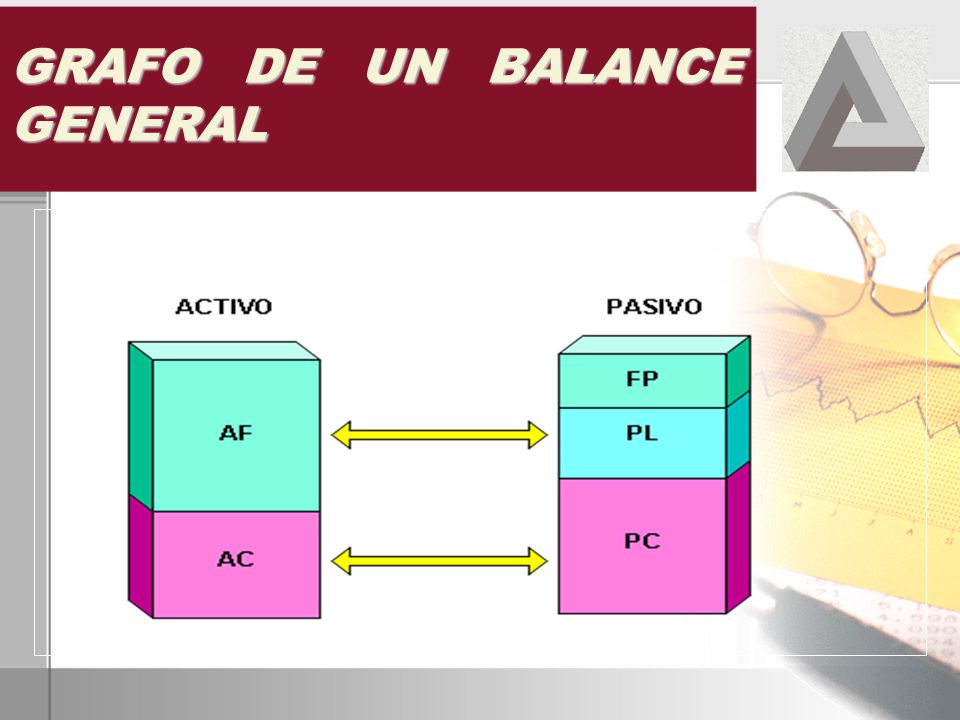 GRAFO DE UN BALANCE GENERAL

ACTIVO

AF

AC

PASIVO

FP

PL

PC